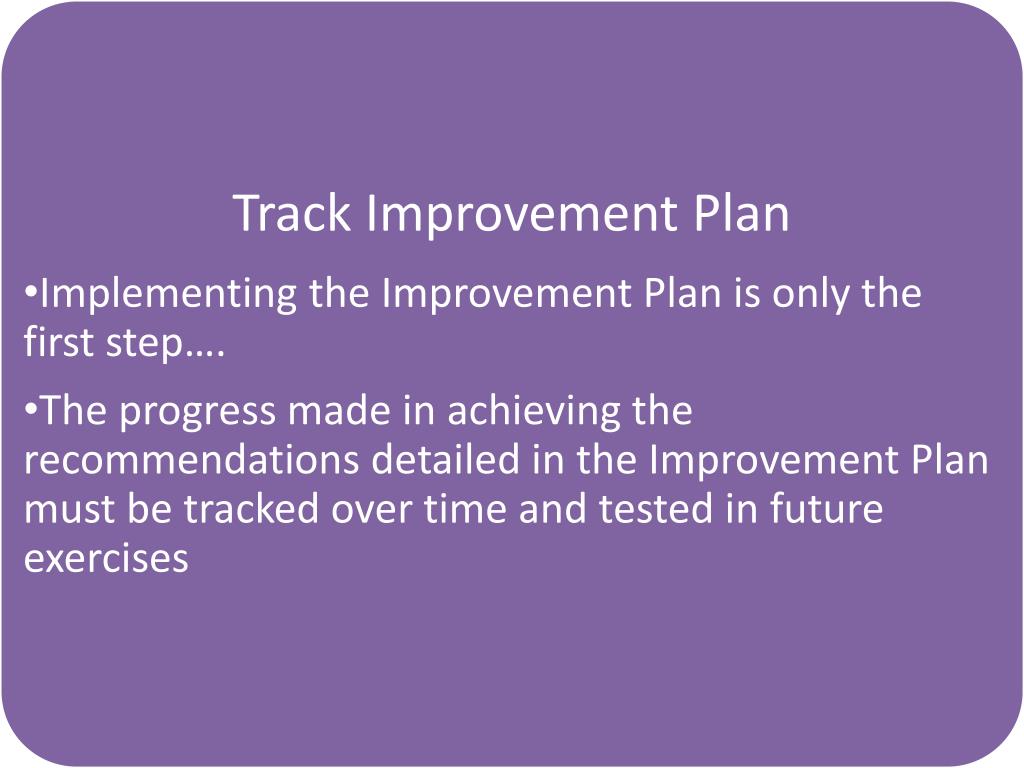 Track Improvement Plan

•Implementing the Improvement Plan is only the first step….

•The progress made in achieving the recommendations detailed in the Improvement Plan must be tracked over time and tested in future exercises